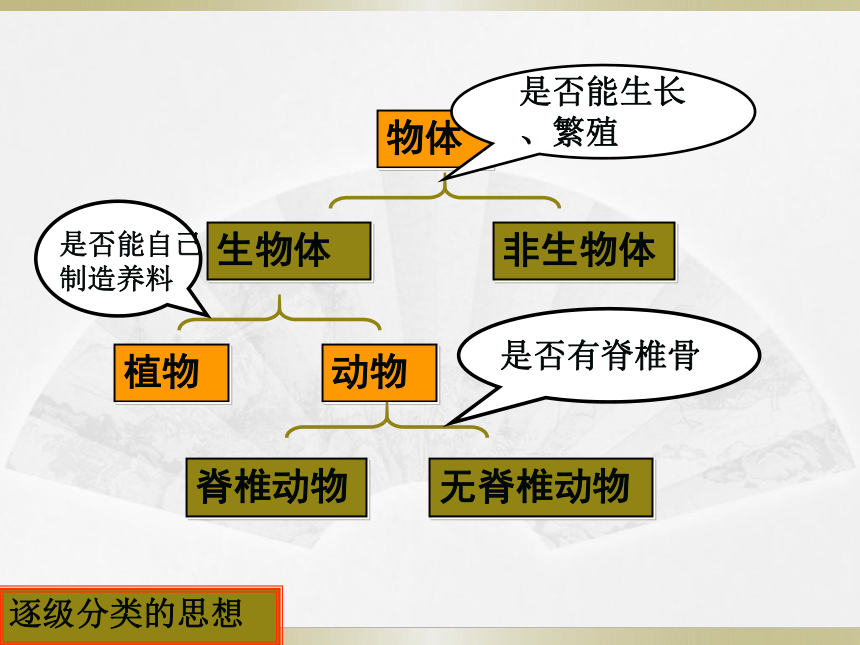 物体

是否能生长、繁殖

生物体

非生物体

是否能自己制造养料

植物

动物

是否有脊椎骨

脊椎动物

无脊椎动物

逐级分类的思想